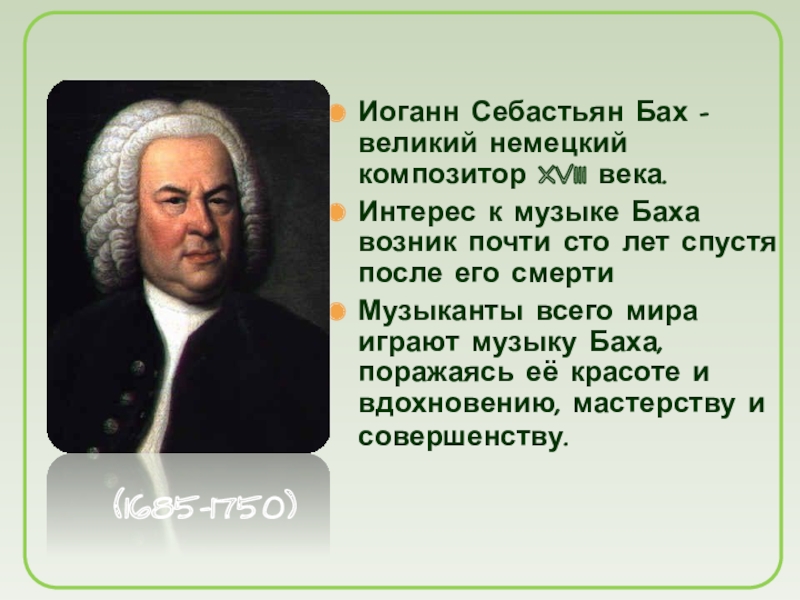 Иоганн Себастьян Бах - великий немецкий композитор XVIII века.

Интерес к музыке Баха возник почти сто лет спустя после его смерти

Музыканты всего мира играют музыку Баха, поражаясь её красоте и вдохновению, мастерству и совершенству.

(1685-1750)